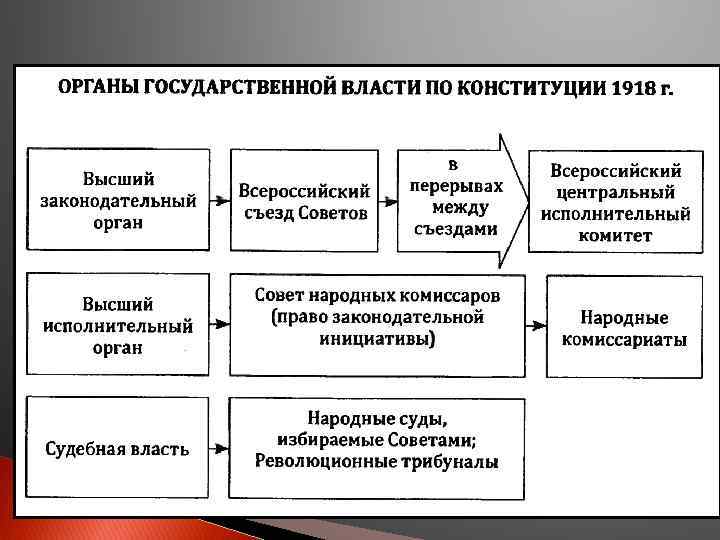 ОРГАНЫ ГОСУДАРСТВЕННОЙ ВЛАСТИ ПО КОНСТИТУЦИИ 1918 г.

Высший законодательный орган

Всероссийский съезд Советов

в перерывах между съездами

Всероссийский центральный исполнительный комитет

Высший исполнительный орган

Совет народных комиссаров (право законодательной инициативы)

Народные комиссариаты

Судебная власть

Народные суды, избираемые Советами; Революционные трибуналы